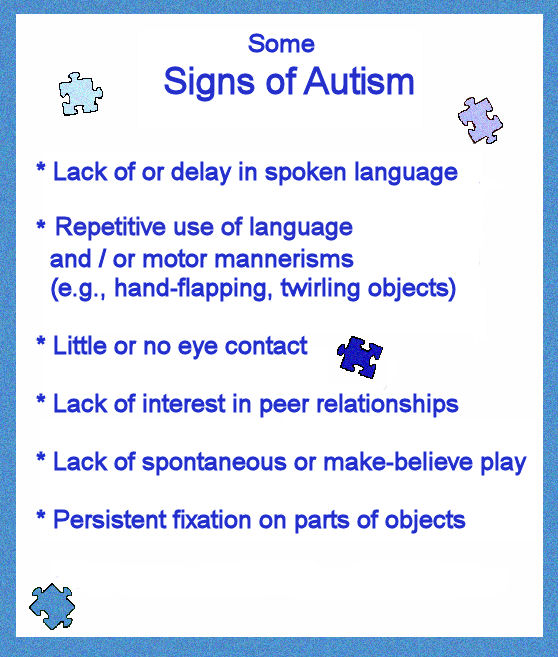 Some
Signs of Autism

* Lack of or delay in spoken language

* Repetitive use of language and / or motor mannerisms (e.g., hand-flapping, twirling objects)

* Little or no eye contact

* Lack of interest in peer relationships

* Lack of spontaneous or make-believe play

* Persistent fixation on parts of objects